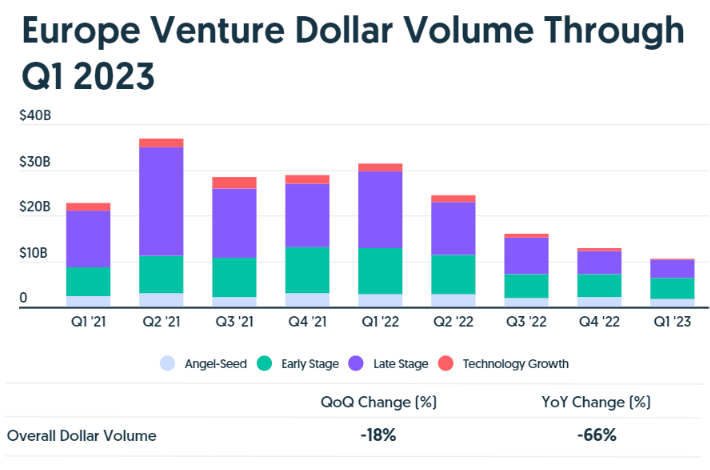 Europe Venture Dollar Volume Through Q1 2023

$40B
$30B
$20B
$10B
0

Q1 '21 Q2 '21 Q3 '21 Q4 '21 Q1 '22 Q2 '22 Q3 '22 Q4 '22 Q1 '23

Angel-Seed Early Stage Late Stage Technology Growth

| | QoQ Change (%) | YoY Change (%) |
|---|---|---|
| Overall Dollar Volume | -18% | -66% |